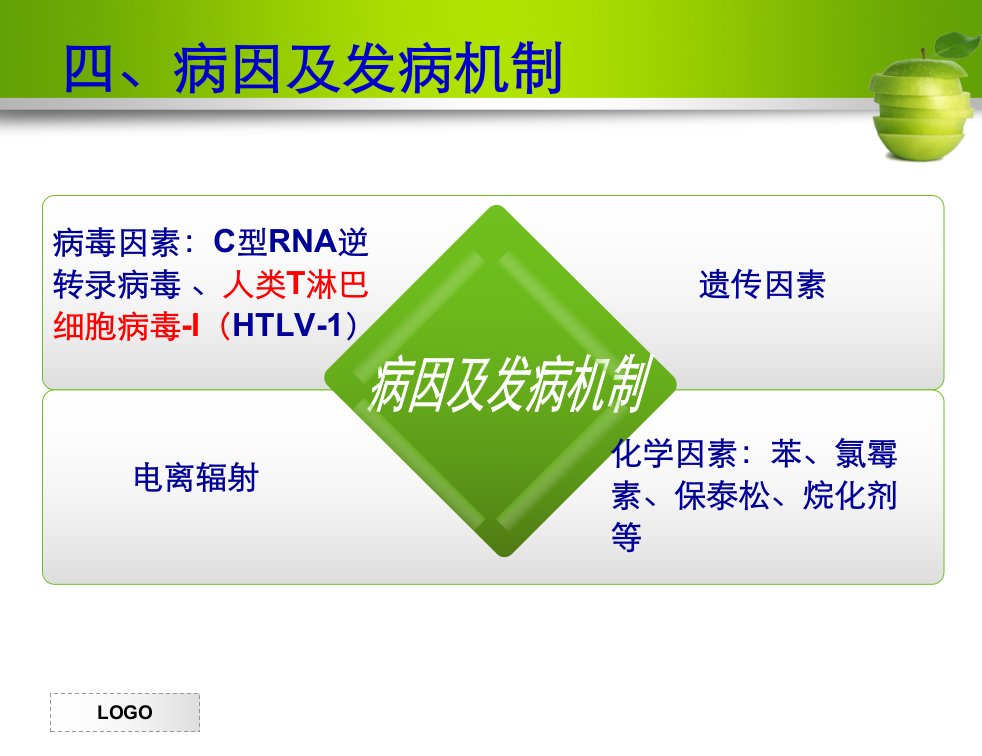 四、病因及发病机制

病毒因素：C型RNA逆转录病毒 、人类T淋巴细胞病毒-I（HTLV-1）

遗传因素

病因及发病机制

电离辐射

化学因素：苯、氯霉素、保泰松、烷化剂等

LOGO